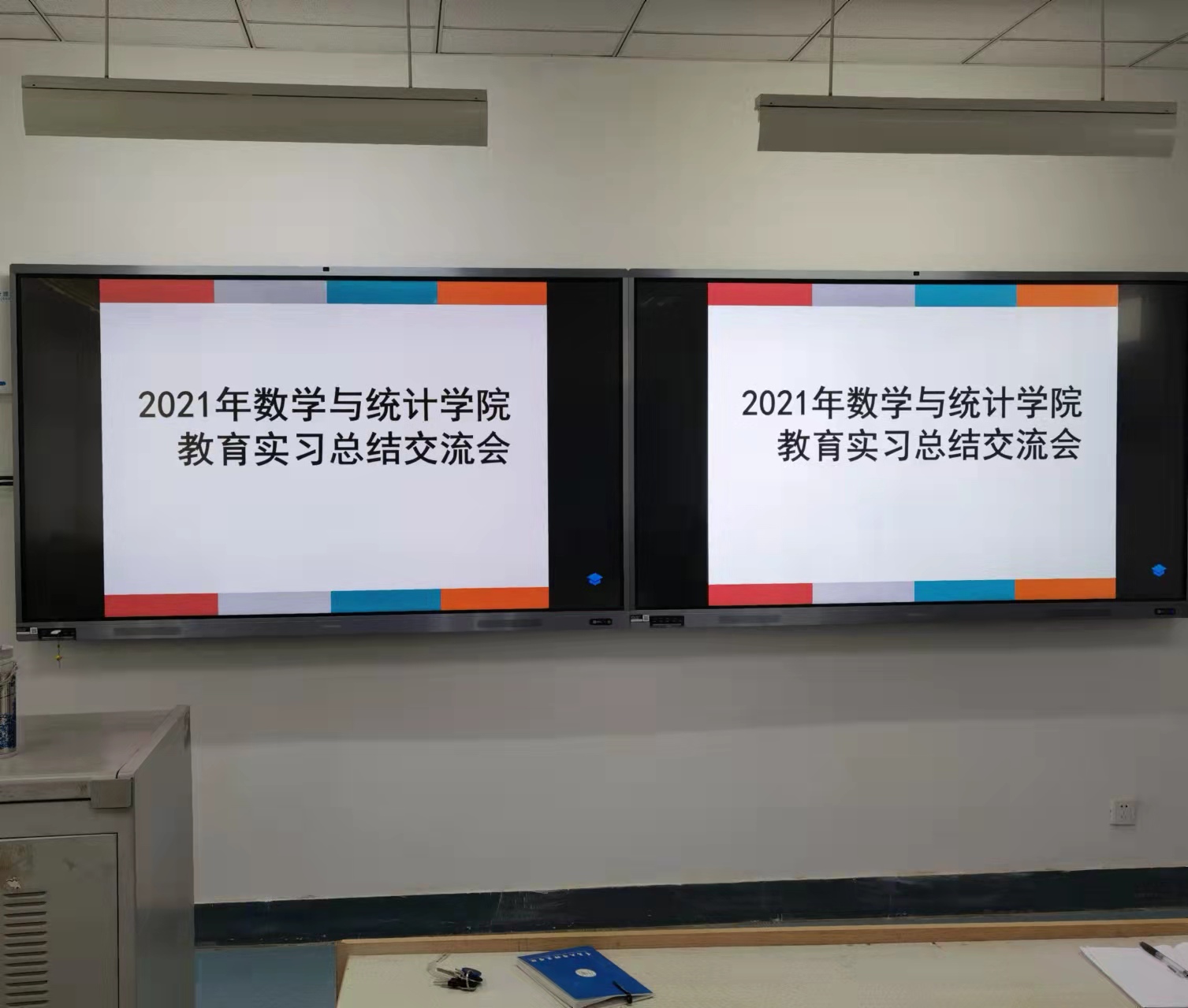 2021年数学与统计学院
教育实习总结交流会

2021年数学与统计学院
教育实习总结交流会